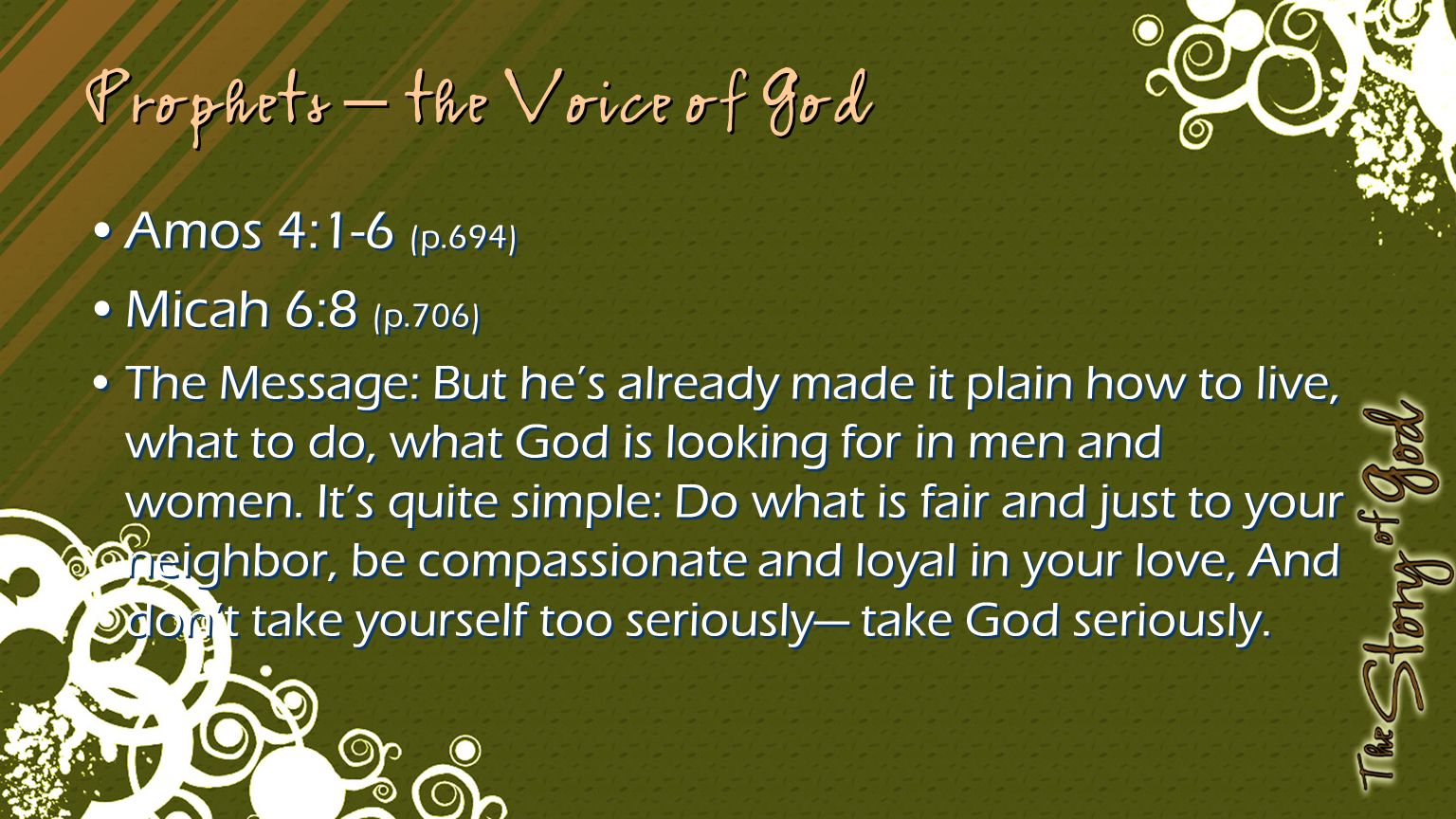 Prophets – the Voice of God

• Amos 4:1-6 (p.694)
• Micah 6:8 (p.706)
• The Message: But he's already made it plain how to live, what to do, what God is looking for in men and women. It's quite simple: Do what is fair and just to your neighbor, be compassionate and loyal in your love, And don't take yourself too seriously— take God seriously.

The Story of God